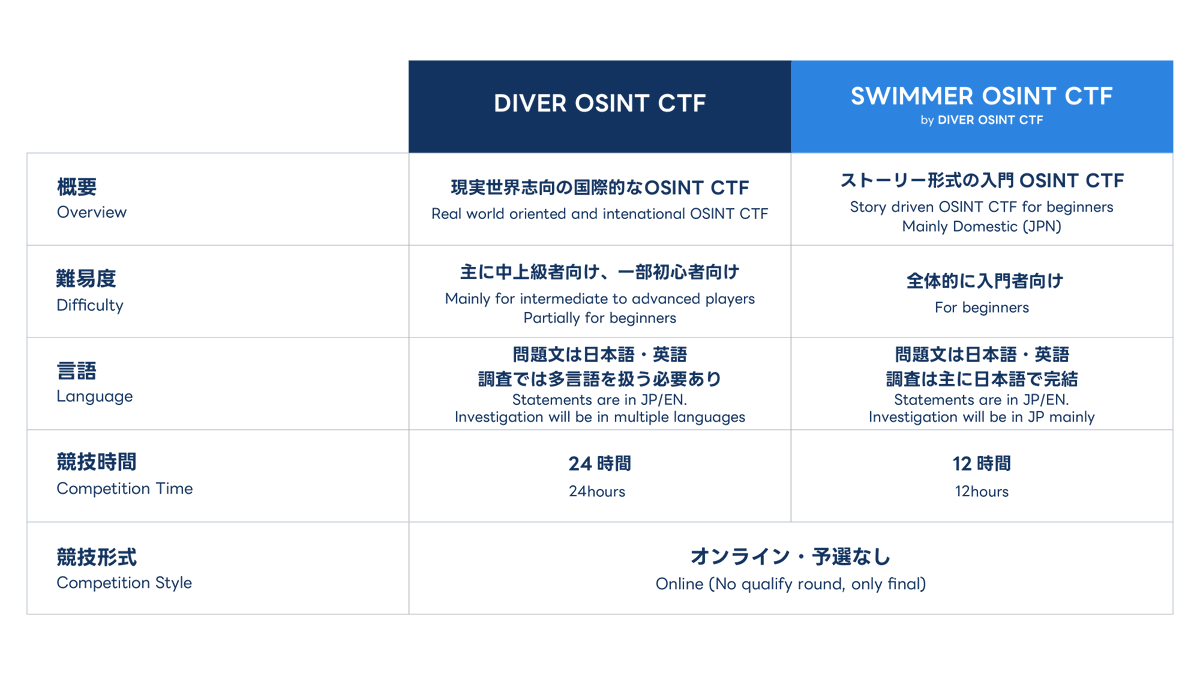 |  | DIVER OSINT CTF | SWIMMER OSINT CTF by DIVER OSINT CTF |
|---|---|---|
| 概要 Overview | 現実世界志向の国際的なOSINT CTF Real world oriented and intenational OSINT CTF | ストーリー形式の入門 OSINT CTF Story driven OSINT CTF for beginners Mainly Domestic (JPN) |
| 難易度 Difficulty | 主に中上級者向け、一部初心者向け Mainly for intermediate to advanced players Partially for beginners | 全体的に入門者向け For beginners |
| 言語 Language | 問題文は日本語・英語 調査では多言語を扱う必要あり Statements are in JP/EN. Investigation will be in multiple languages | 問題文は日本語・英語 調査は主に日本語で完結 Statements are in JP/EN. Investigation will be in JP mainly |
| 競技時間 Competition Time | 24 時間 24hours | 12 時間 12hours |
| 競技形式 Competition Style | オンライン・予選なし Online (No qualify round, only final) | |